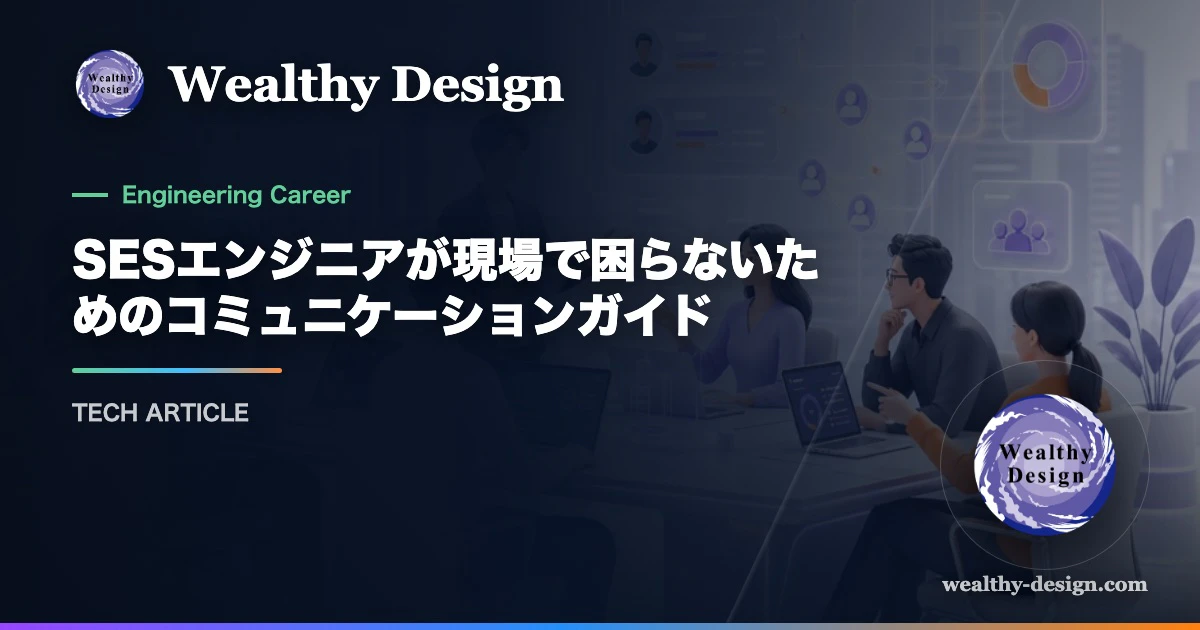 Wealthy Design

Wealthy Design

Engineering Career

SESエンジニアが現場で困らないためのコミュニケーションガイド

TECH ARTICLE

Wealthy Design

wealthy-design.com